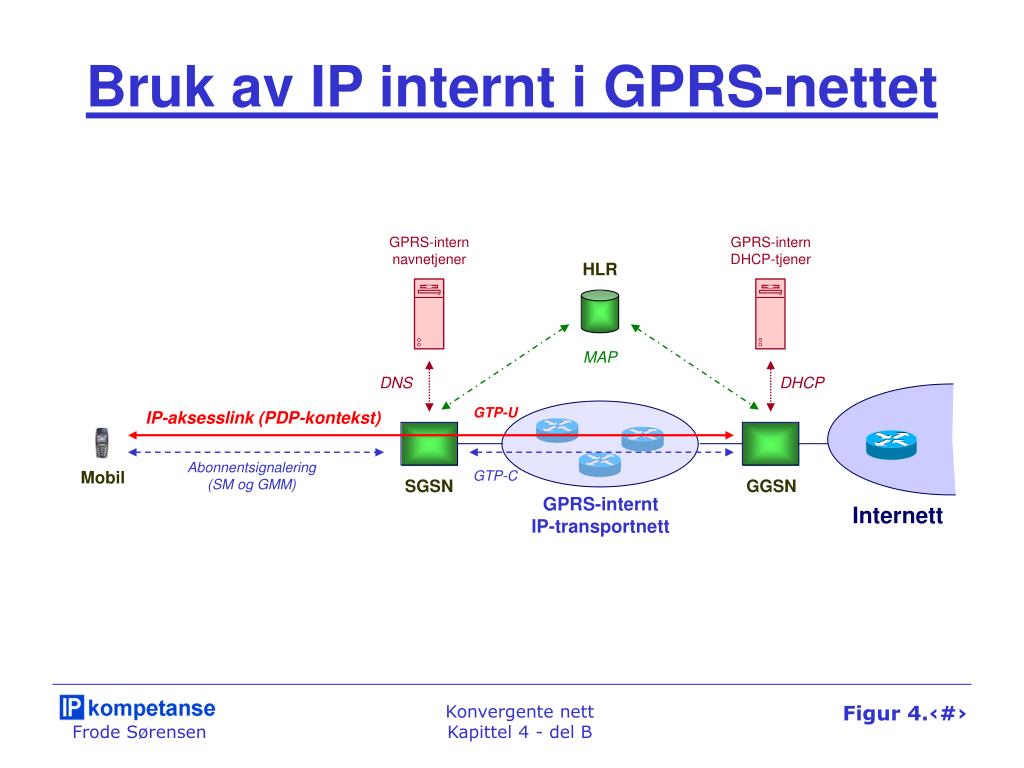 Bruk av IP internt i GPRS-nettet

GPRS-intern navnetjener

HLR

GPRS-intern DHCP-tjener

MAP

DNS

DHCP

IP-aksesslink (PDP-kontekst)

GTP-U

Mobil

Abonnentsignalering (SM og GMM)

SGSN

GTP-C

GGSN

GPRS-internt IP-transportnett

Internett

IP kompetanse
Frode Sørensen

Konvergente nett
Kapittel 4 - del B

Figur 4.‹#›